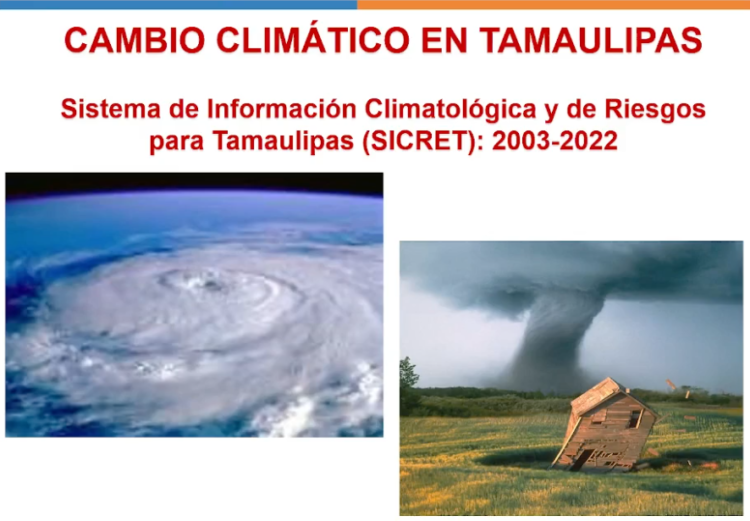 CAMBIO CLIMÁTICO EN TAMAULIPAS

Sistema de Información Climatológica y de Riesgos para Tamaulipas (SICRET): 2003-2022